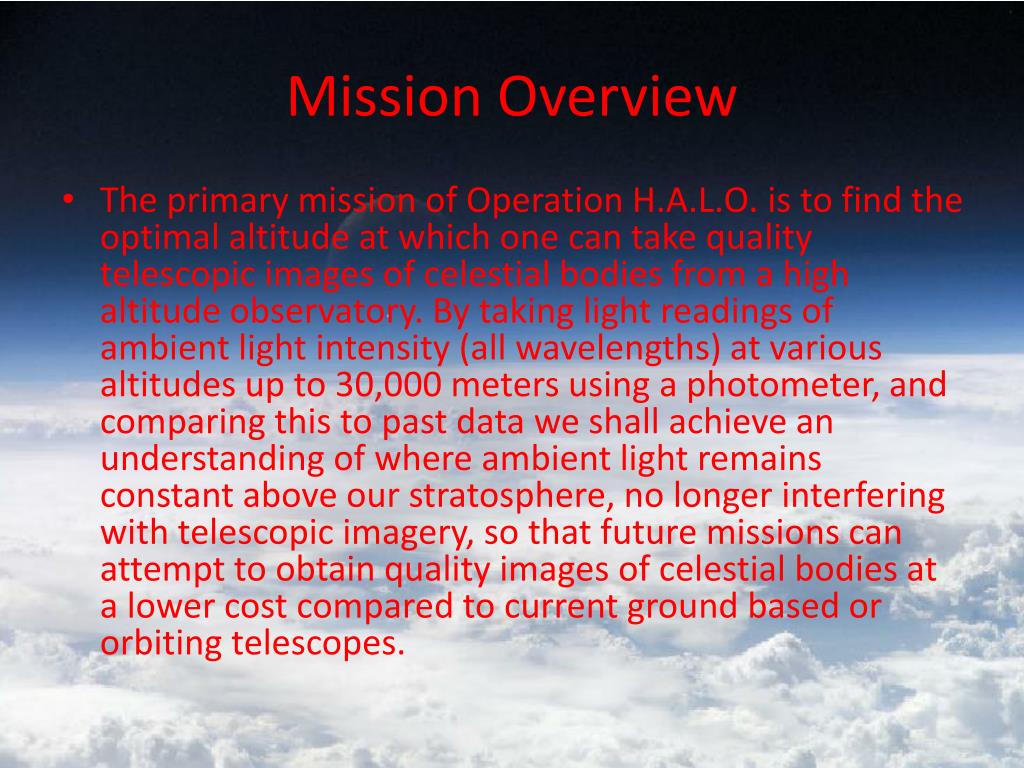 Mission Overview

• The primary mission of Operation H.A.L.O. is to find the optimal altitude at which one can take quality telescopic images of celestial bodies from a high altitude observatory. By taking light readings of ambient light intensity (all wavelengths) at various altitudes up to 30,000 meters using a photometer, and comparing this to past data we shall achieve an understanding of where ambient light remains constant above our stratosphere, no longer interfering with telescopic imagery, so that future missions can attempt to obtain quality images of celestial bodies at a lower cost compared to current ground based or orbiting telescopes.